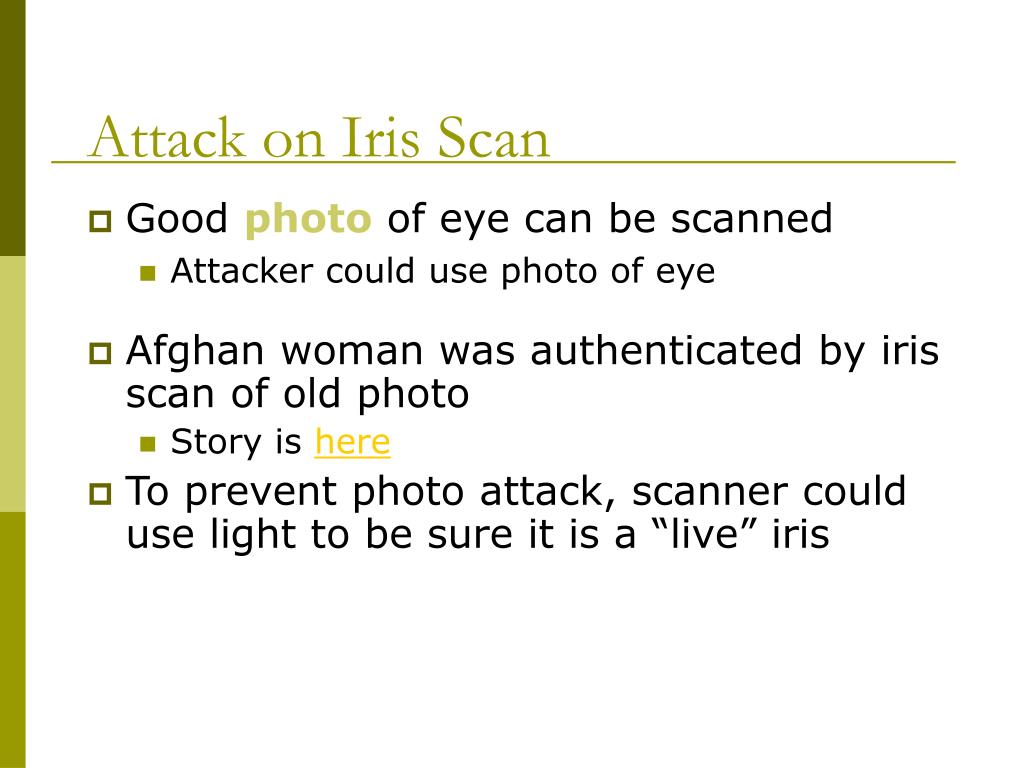 Attack on Iris Scan

Good photo of eye can be scanned

Attacker could use photo of eye

Afghan woman was authenticated by iris scan of old photo

Story is here

To prevent photo attack, scanner could use light to be sure it is a “live” iris